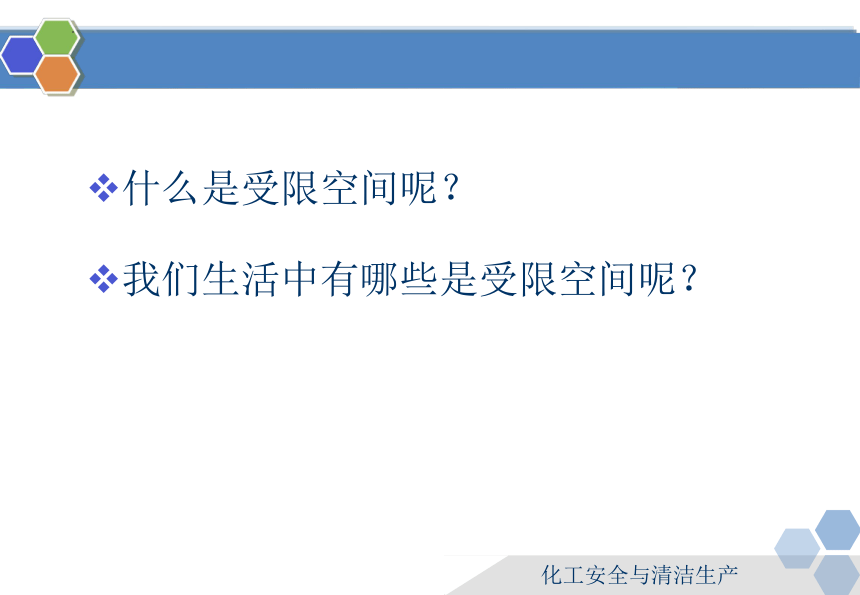 ❖什么是受限空间呢？

❖我们生活中有哪些是受限空间呢？

化工安全与清洁生产